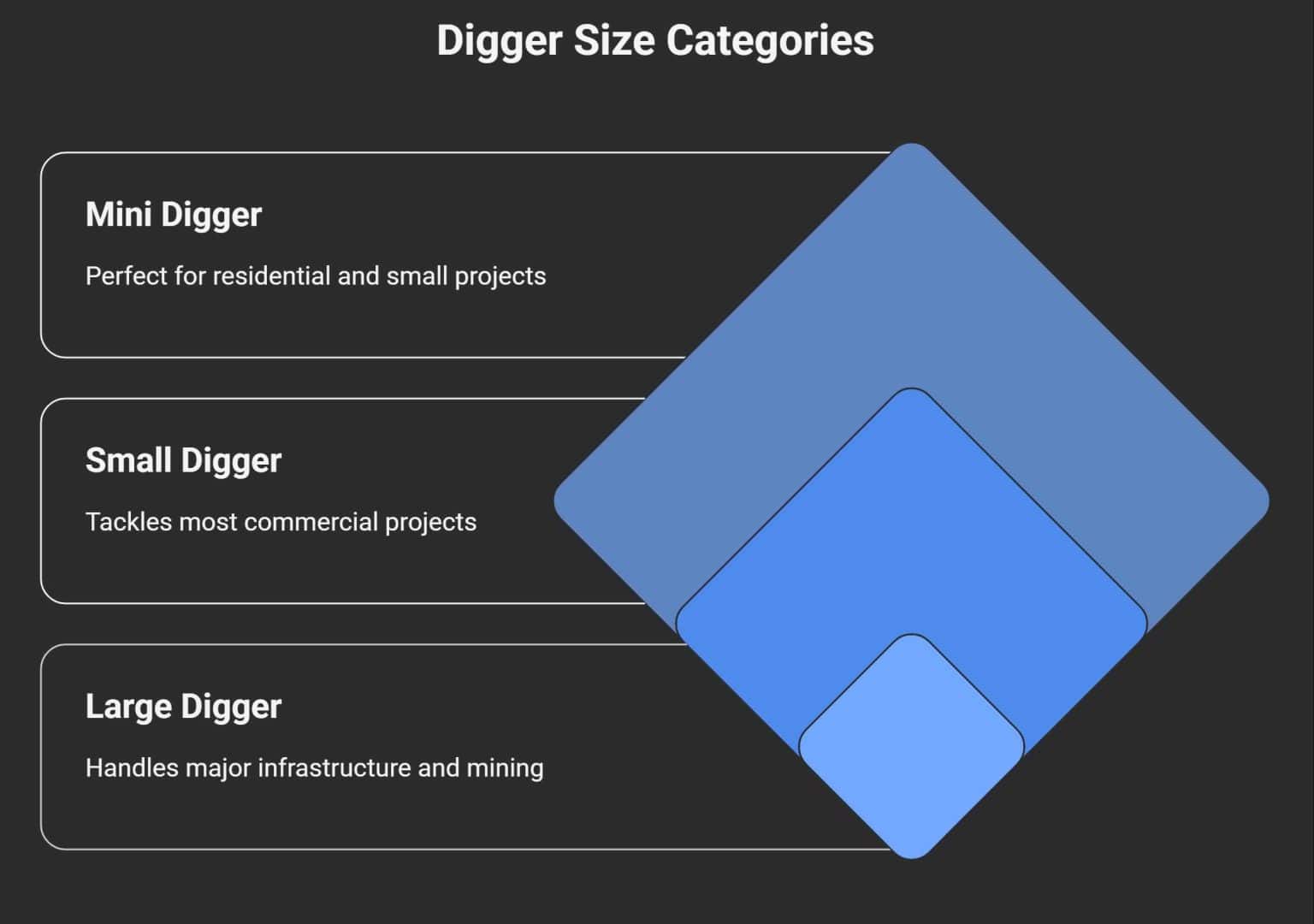 Digger Size Categories

Mini Digger

Perfect for residential and small projects

Small Digger

Tackles most commercial projects

Large Digger

Handles major infrastructure and mining